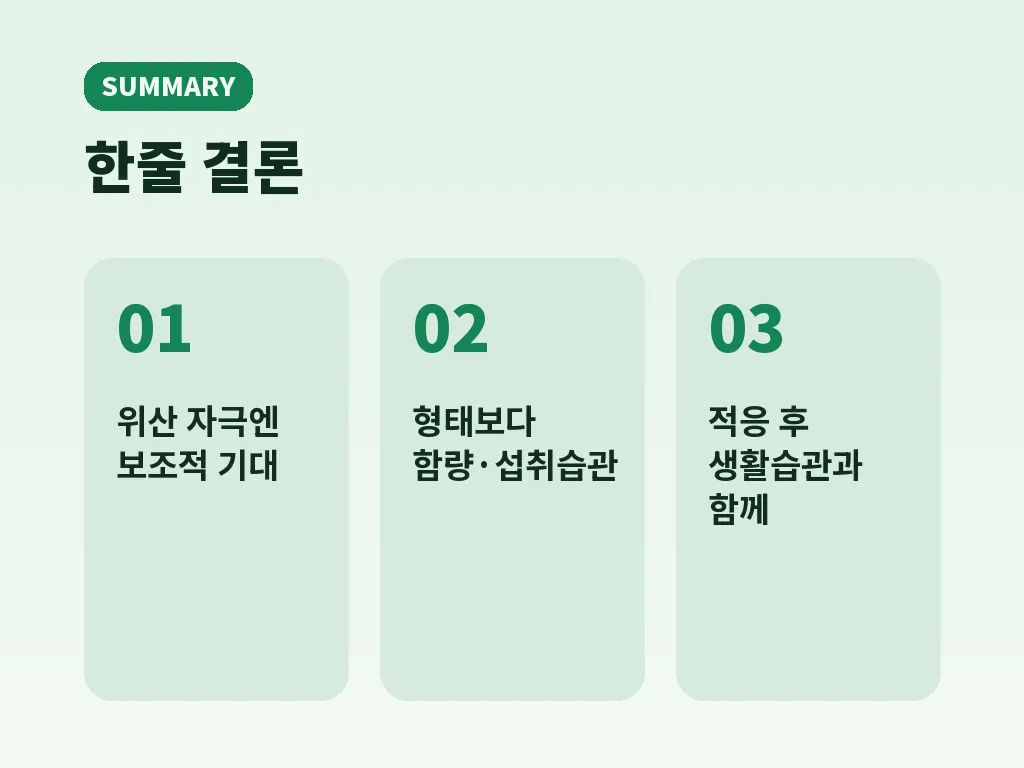 SUMMARY

한줄 결론

01

위산 자극엔 보조적 기대

02

형태보다 함량·섭취습관

03

적응 후 생활습관과 함께